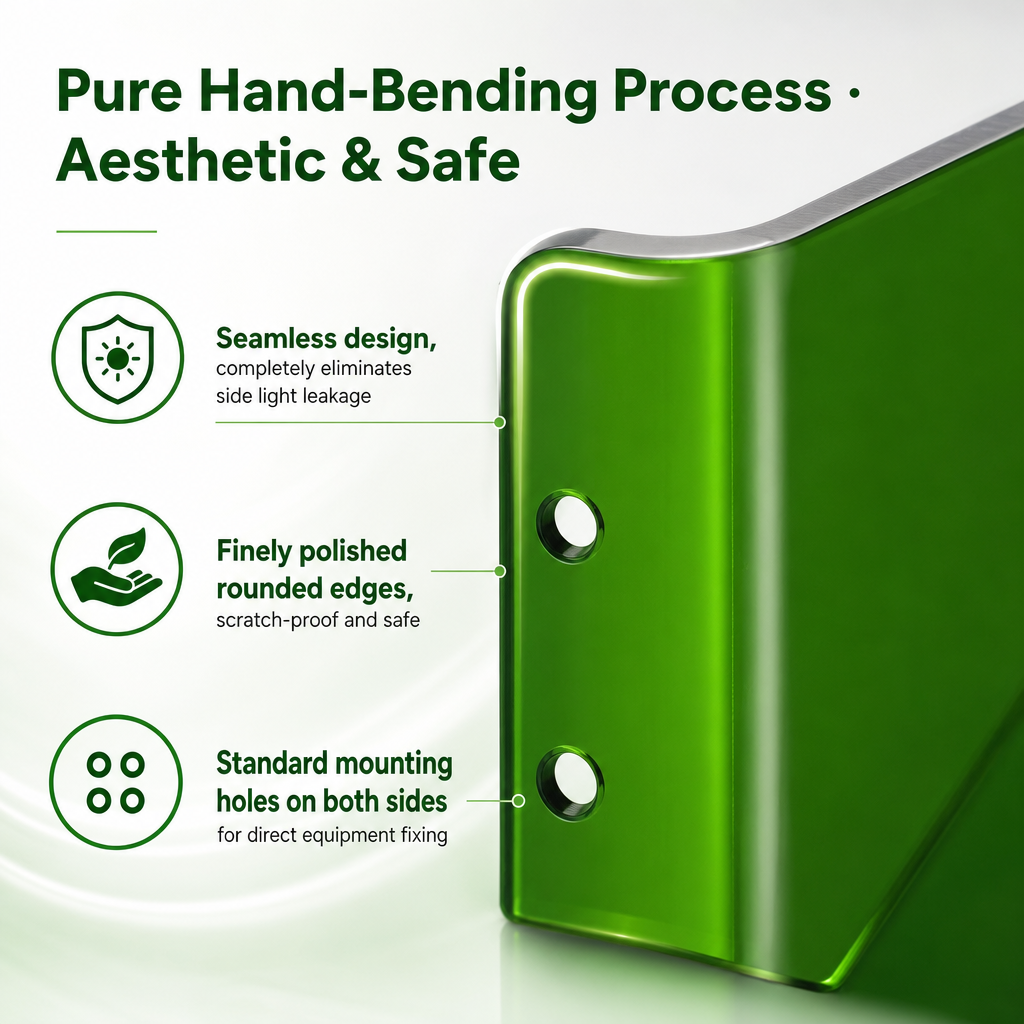 Pure Hand-Bending Process · Aesthetic & Safe

Seamless design, completely eliminates side light leakage

Finely polished rounded edges, scratch-proof and safe

Standard mounting holes on both sides for direct equipment fixing